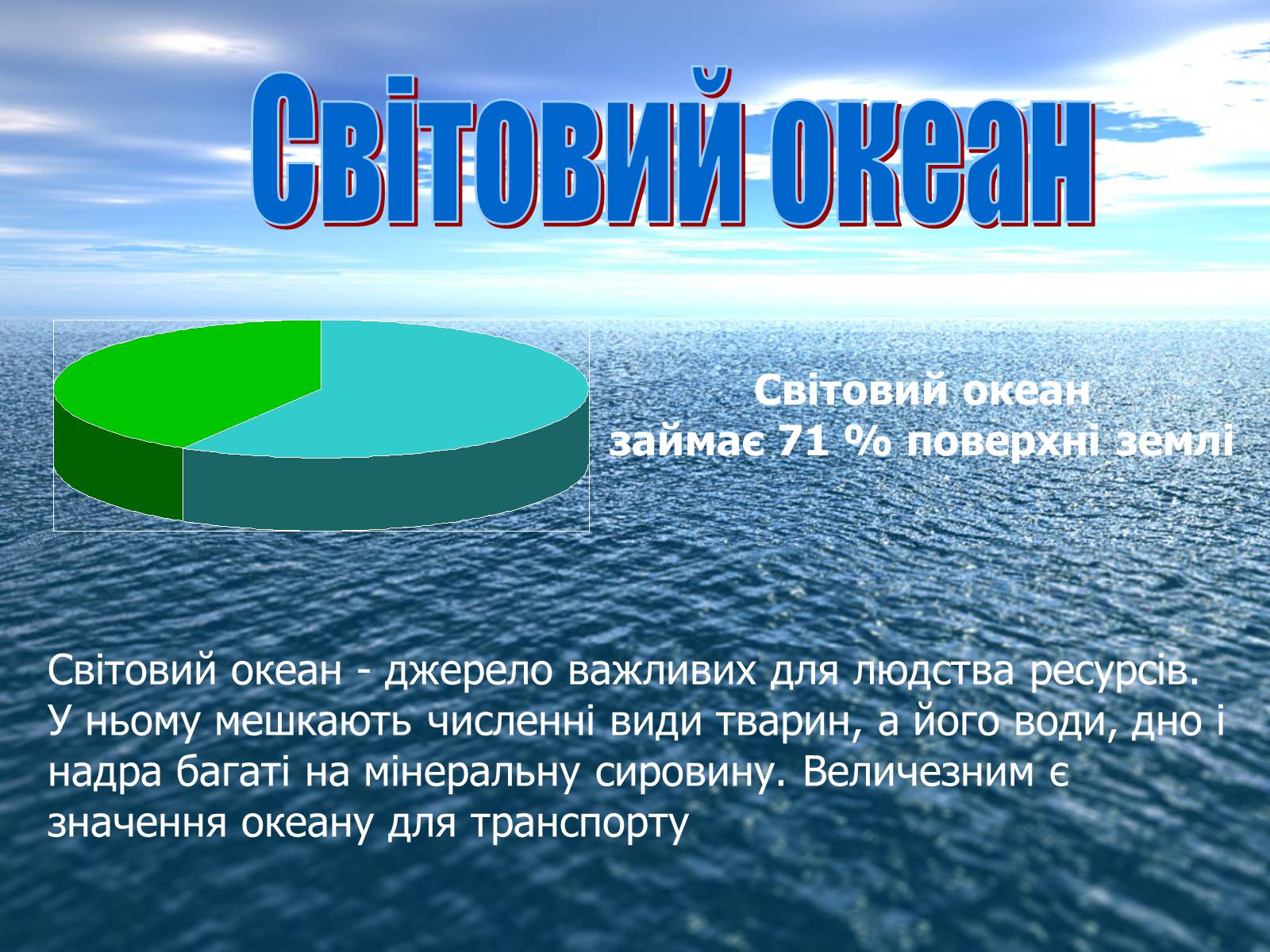 Світовий океан

Світовий океан займає 71 % поверхні землі

Світовий океан - джерело важливих для людства ресурсів. У ньому мешкають численні види тварин, а його води, дно і надра багаті на мінеральну сировину. Величезним є значення океану для транспорту